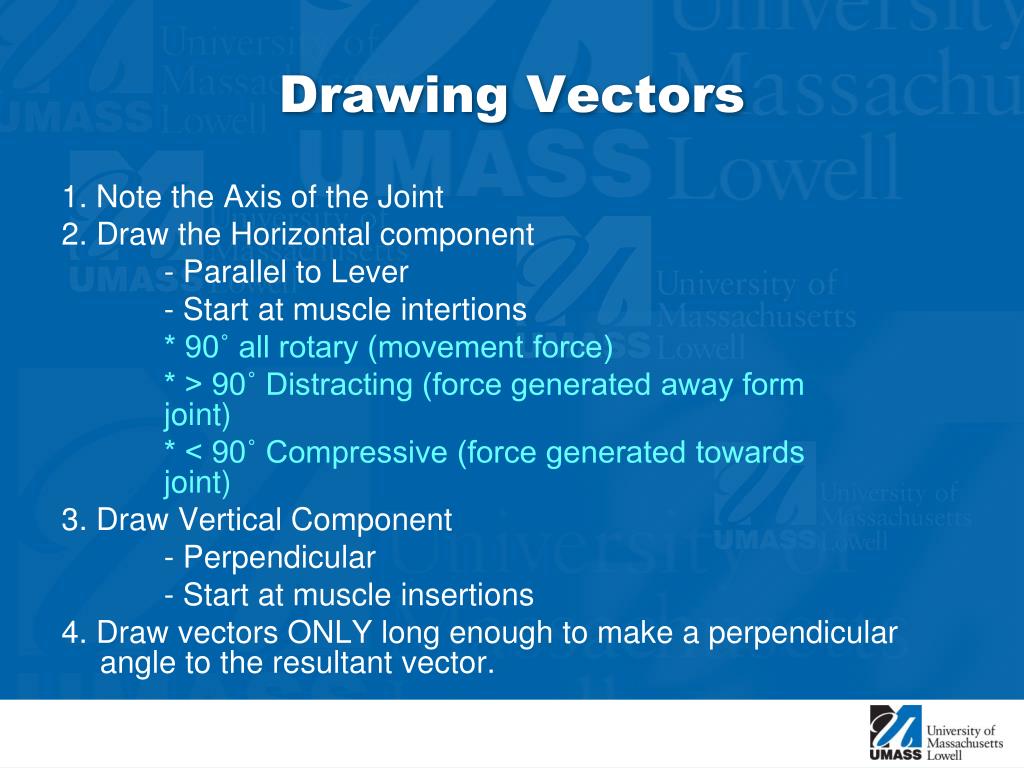 Drawing Vectors

1. Note the Axis of the Joint
2. Draw the Horizontal component
- Parallel to Lever
- Start at muscle intertions
* 90˚ all rotary (movement force)
* > 90˚ Distracting (force generated away form joint)
* < 90˚ Compressive (force generated towards joint)
3. Draw Vertical Component
- Perpendicular
- Start at muscle insertions
4. Draw vectors ONLY long enough to make a perpendicular angle to the resultant vector.

UMASS University of Massachusetts Lowell